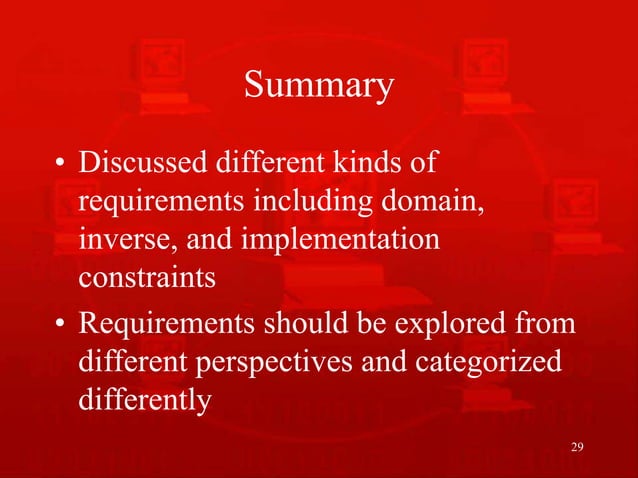 Summary

• Discussed different kinds of requirements including domain, inverse, and implementation constraints

• Requirements should be explored from different perspectives and categorized differently

29